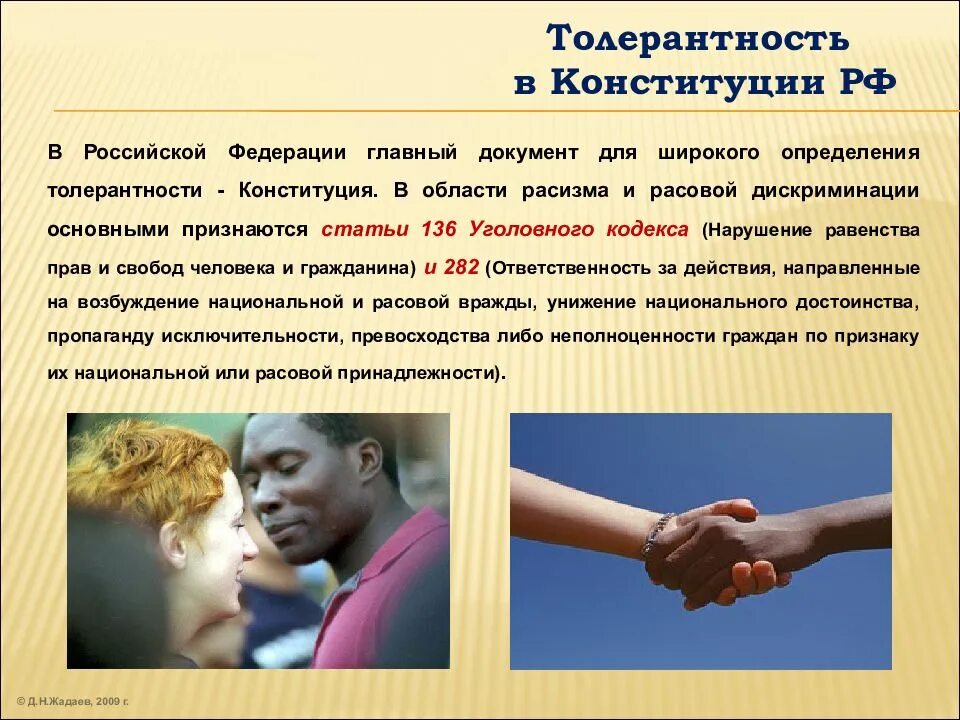 Толерантность в Конституции РФ

В Российской Федерации главный документ для широкого определения толерантности - Конституция. В области расизма и расовой дискриминации основными признаются статьи 136 Уголовного кодекса (Нарушение равенства прав и свобод человека и гражданина) и 282 (Ответственность за действия, направленные на возбуждение национальной и расовой вражды, унижение национального достоинства, пропаганду исключительности, превосходства либо неполноценности граждан по признаку их национальной или расовой принадлежности).

© Д.Н.Жадаев, 2009 г.